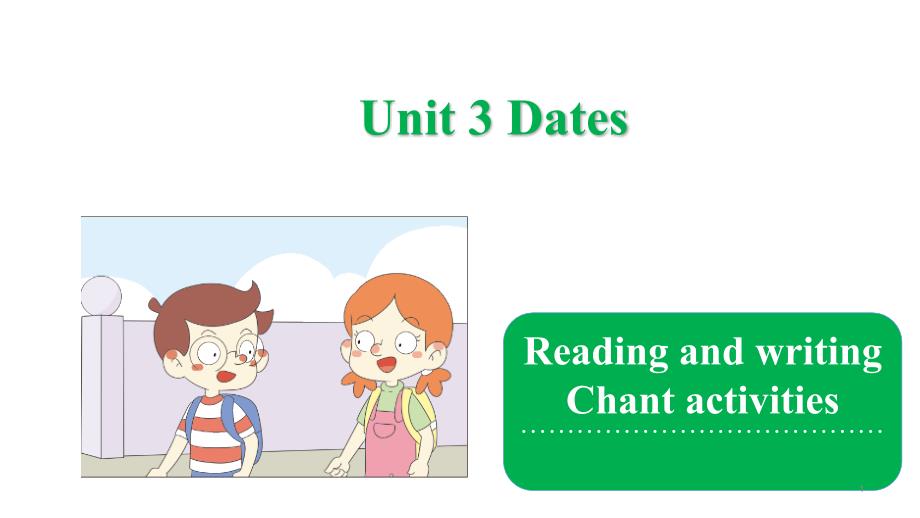 Unit 3 Dates

Reading and writing
Chant activities